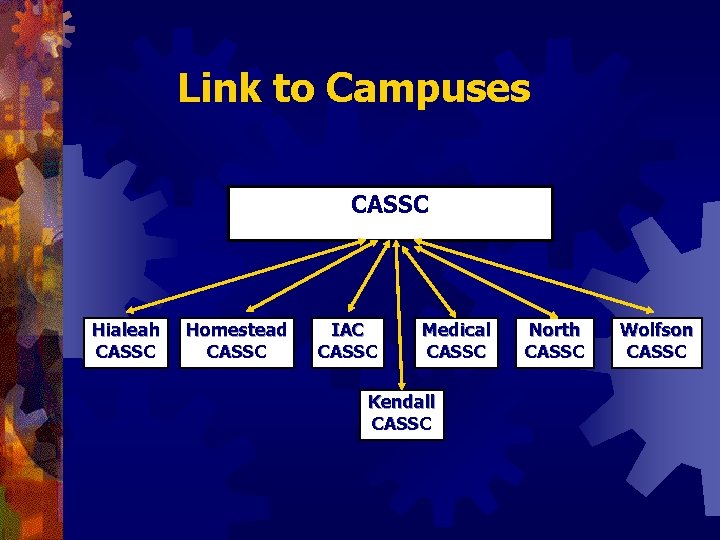 Link to Campuses

CASSC

Hialeah CASSC

Homestead CASSC

IAC CASSC

Medical CASSC

North CASSC

Wolfson CASSC

Kendall CASSC